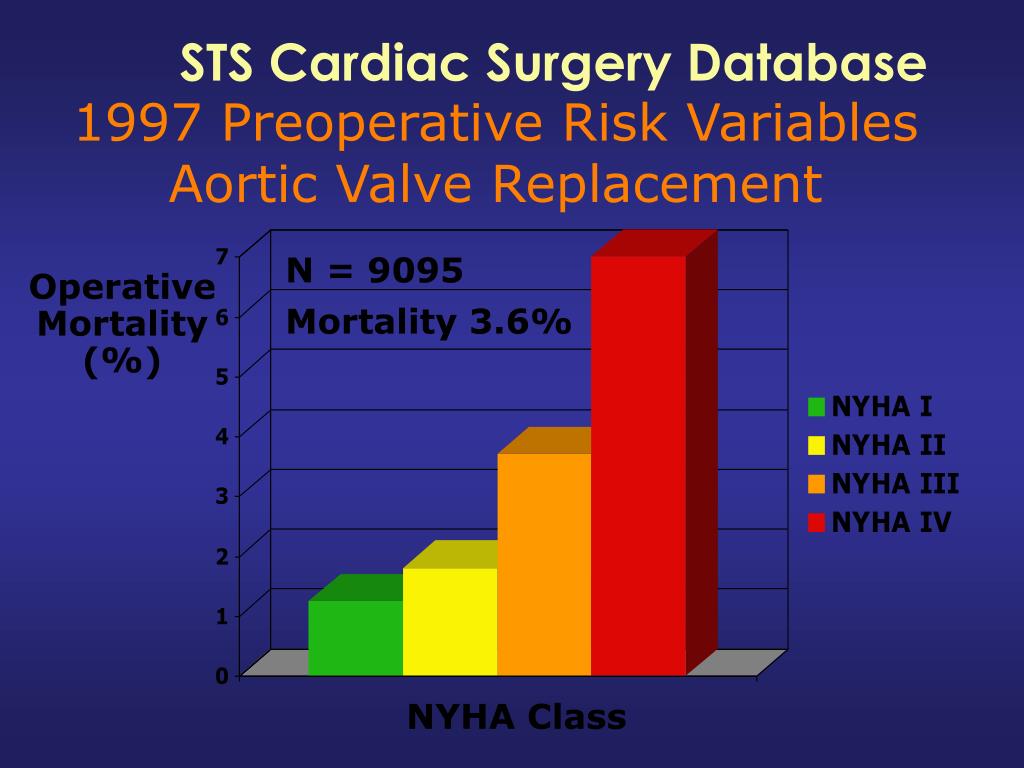 STS Cardiac Surgery Database
1997 Preoperative Risk Variables
Aortic Valve Replacement

Operative Mortality (%)

7
6
5
4
3
2
1
0

N = 9095
Mortality 3.6%

NYHA I
NYHA II
NYHA III
NYHA IV

NYHA Class